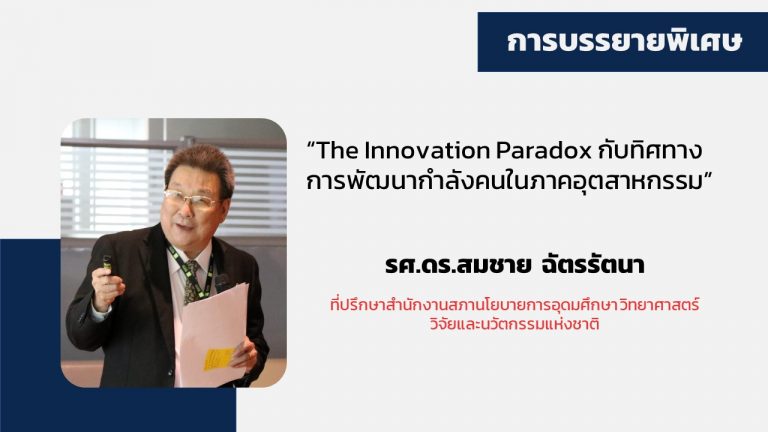 การบรรยายพิเศษ

“The Innovation Paradox กับทิศทางการพัฒนากำลังคนในภาคอุตสาหกรรม”

รศ.ดร.สมชาย ฉัตรรัตนา

ที่ปรึกษาสำนักงานสภานโยบายการอุดมศึกษา วิทยาศาสตร์ วิจัยและนวัตกรรมแห่งชาติ